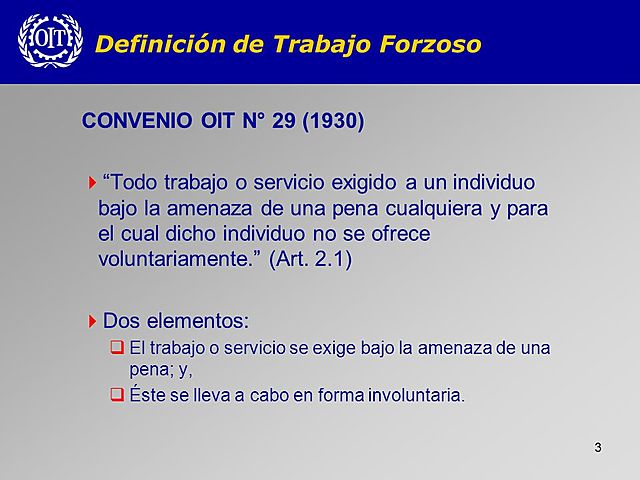 OIT

Definición de Trabajo Forzoso

CONVENIO OIT N° 29 (1930)

“Todo trabajo o servicio exigido a un individuo bajo la amenaza de una pena cualquiera y para el cual dicho individuo no se ofrece voluntariamente.” (Art. 2.1)

Dos elementos:

El trabajo o servicio se exige bajo la amenaza de una pena; y,

Éste se lleva a cabo en forma involuntaria.

3